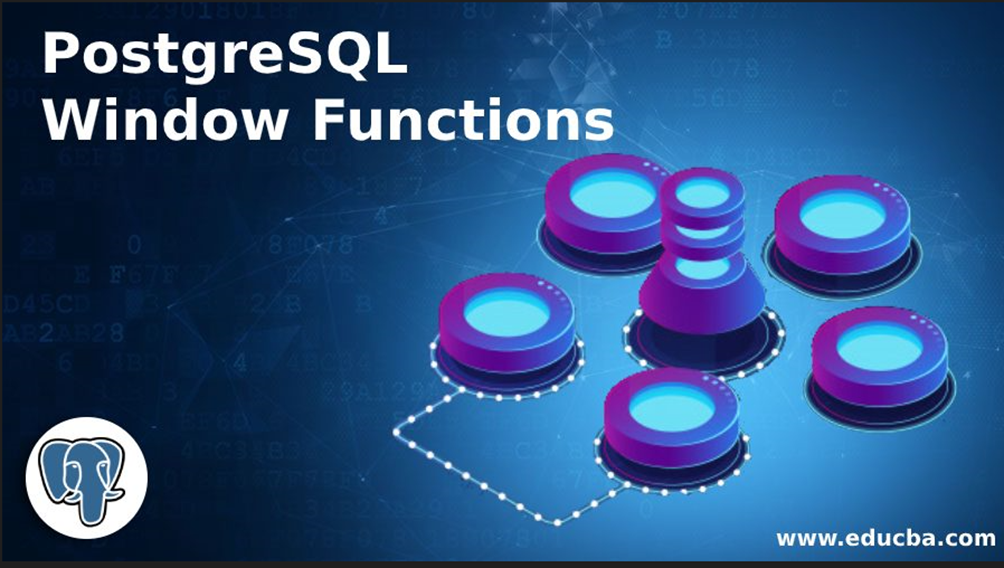 PostgreSQL
Window Functions

www.educba.com